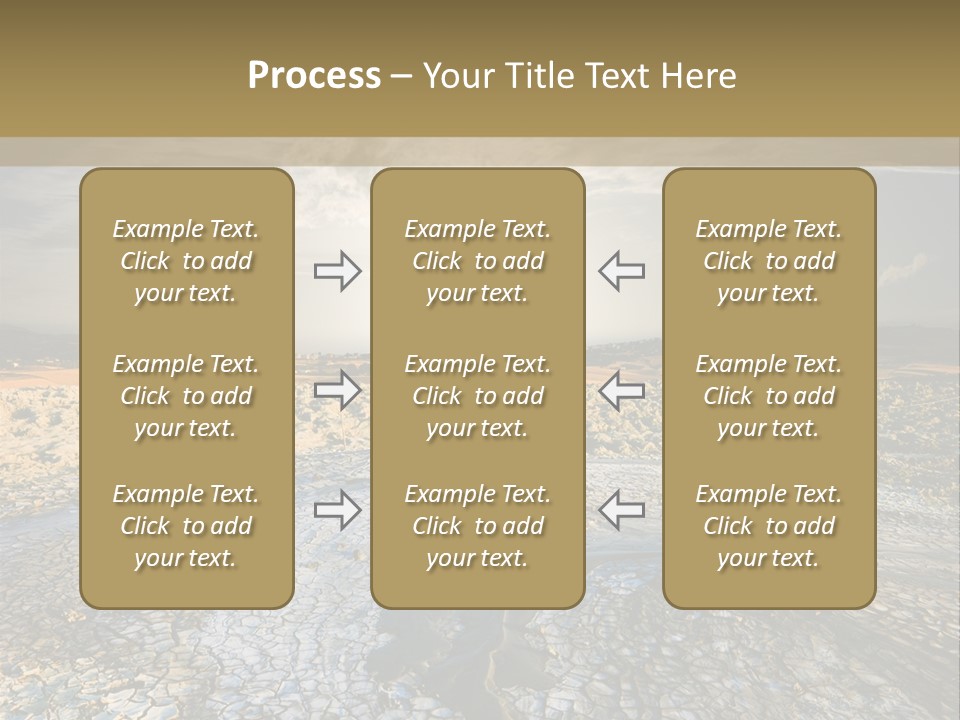 Process – Your Title Text Here

Example Text. Click to add your text.

Example Text. Click to add your text.

Example Text. Click to add your text.

Example Text. Click to add your text.

Example Text. Click to add your text.

Example Text. Click to add your text.

Example Text. Click to add your text.

Example Text. Click to add your text.

Example Text. Click to add your text.